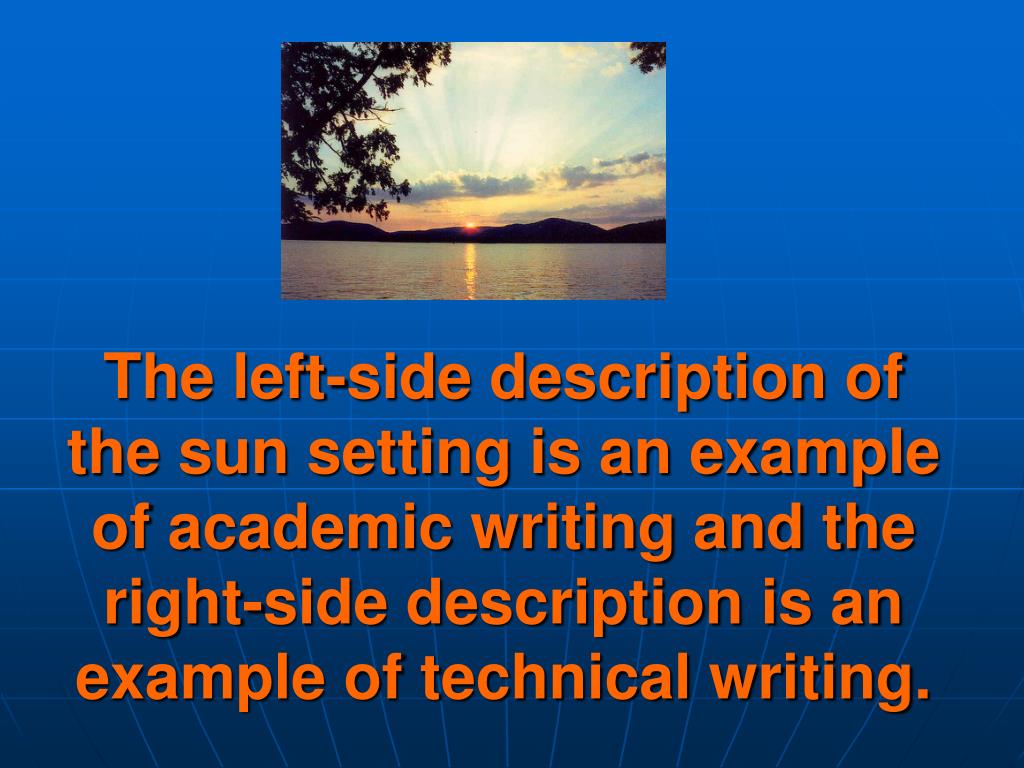 The left-side description of the sun setting is an example of academic writing and the right-side description is an example of technical writing.